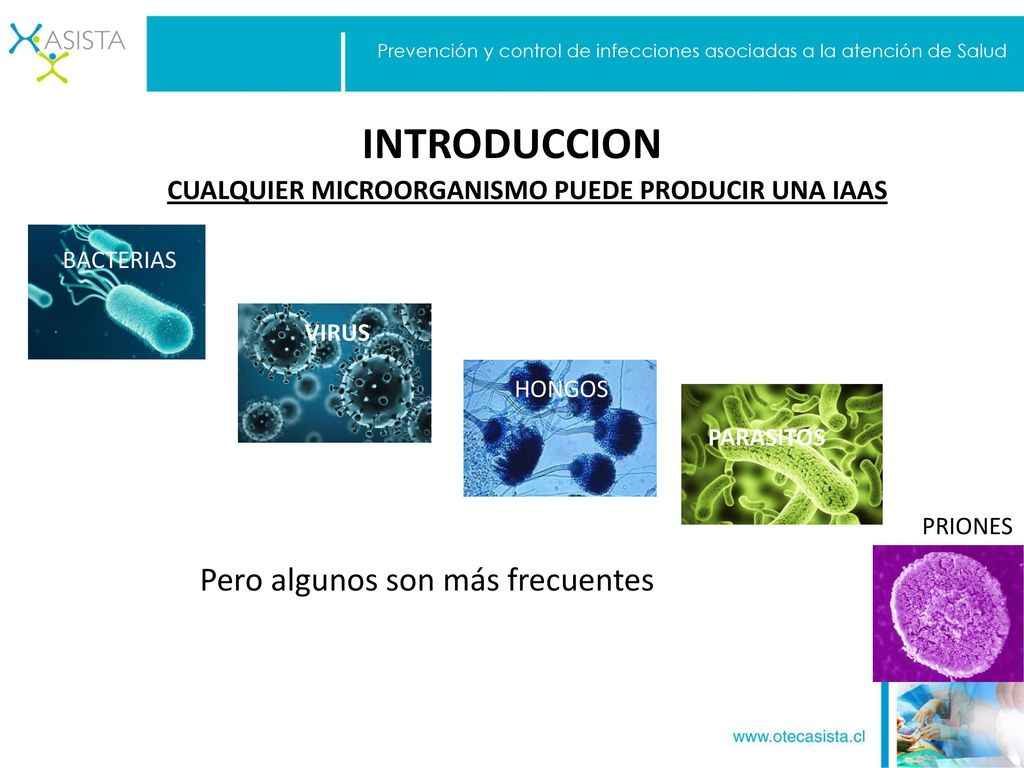 ASISTA

Prevención y control de infecciones asociadas a la atención de Salud

INTRODUCCION

CUALQUIER MICROORGANISMO PUEDE PRODUCIR UNA IAAS

BACTERIAS

VIRUS

HONGOS

PARASITOS

PRIONES

Pero algunos son más frecuentes

www.otecasista.cl